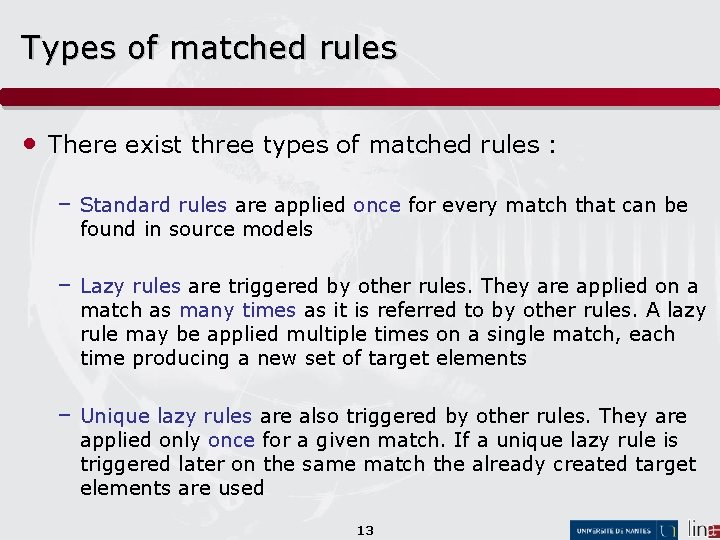 Types of matched rules

• There exist three types of matched rules :

– Standard rules are applied once for every match that can be found in source models

– Lazy rules are triggered by other rules. They are applied on a match as many times as it is referred to by other rules. A lazy rule may be applied multiple times on a single match, each time producing a new set of target elements

– Unique lazy rules are also triggered by other rules. They are applied only once for a given match. If a unique lazy rule is triggered later on the same match the already created target elements are used

13

UNIVERSITÉ DE NANTES

lina